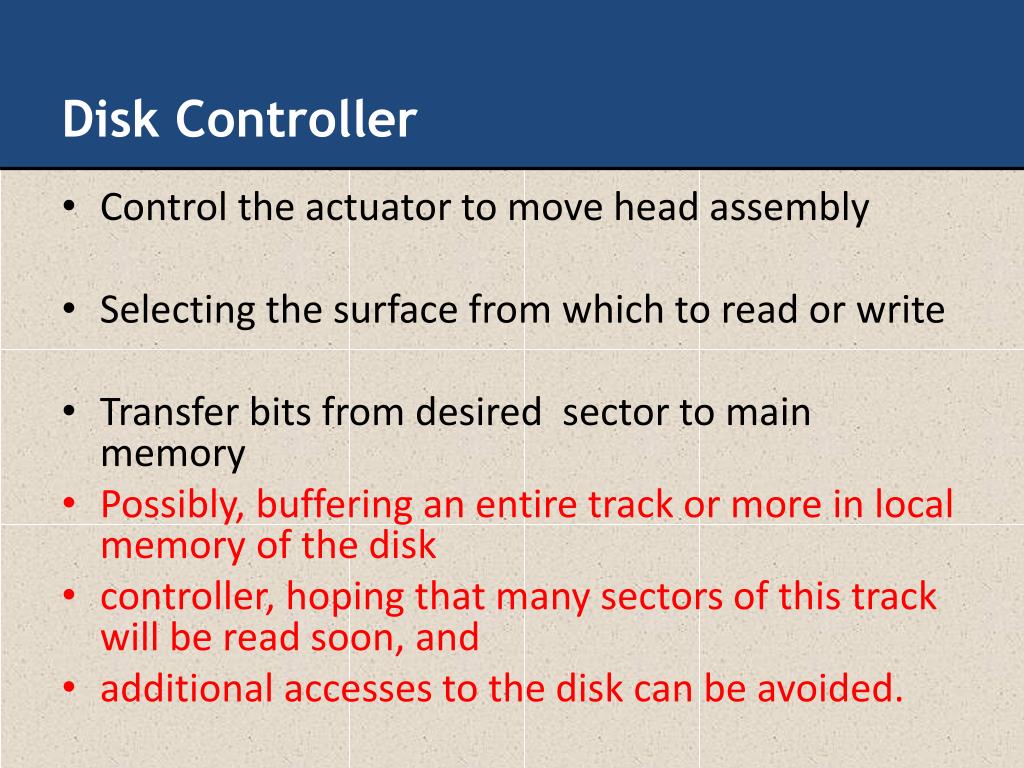 Disk Controller

• Control the actuator to move head assembly

• Selecting the surface from which to read or write

• Transfer bits from desired  sector to main memory
• Possibly, buffering an entire track or more in local memory of the disk
• controller, hoping that many sectors of this track will be read soon, and
• additional accesses to the disk can be avoided.